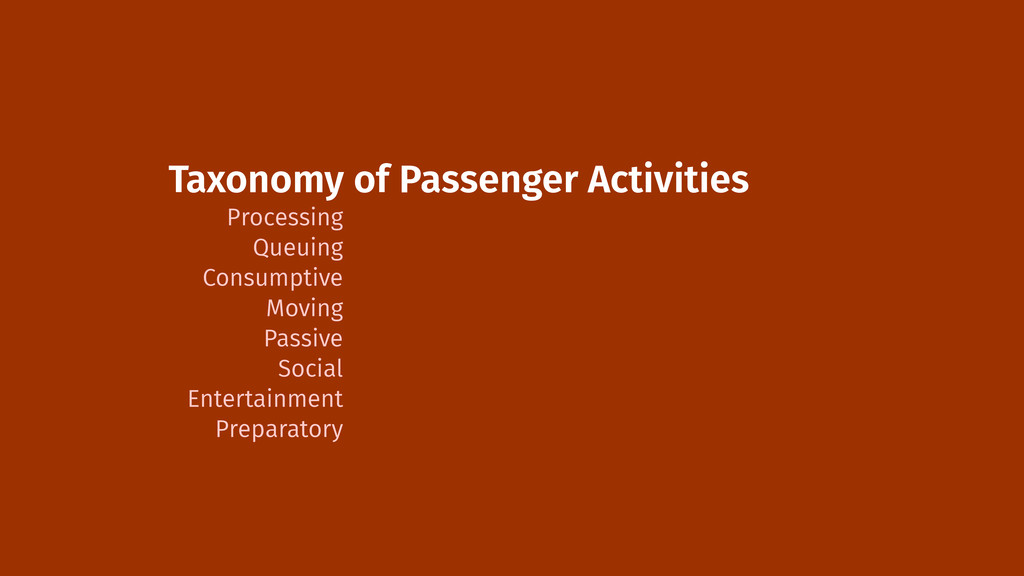 Taxonomy of Passenger Activities

Processing
Queuing
Consumptive
Moving
Passive
Social
Entertainment
Preparatory